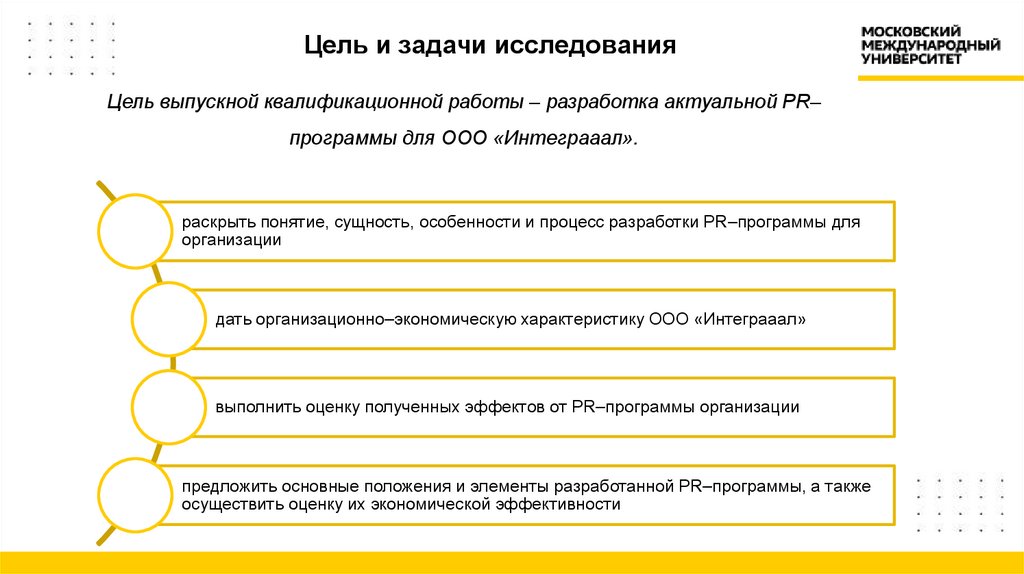 Цель и задачи исследования

МОСКОВСКИЙ МЕЖДУНАРОДНЫЙ УНИВЕРСИТЕТ

Цель выпускной квалификационной работы – разработка актуальной PR–программы для ООО «Интеграаал».

раскрыть понятие, сущность, особенности и процесс разработки PR–программы для организации

дать организационно–экономическую характеристику ООО «Интеграаал»

выполнить оценку полученных эффектов от PR–программы организации

предложить основные положения и элементы разработанной PR–программы, а также осуществить оценку их экономической эффективности